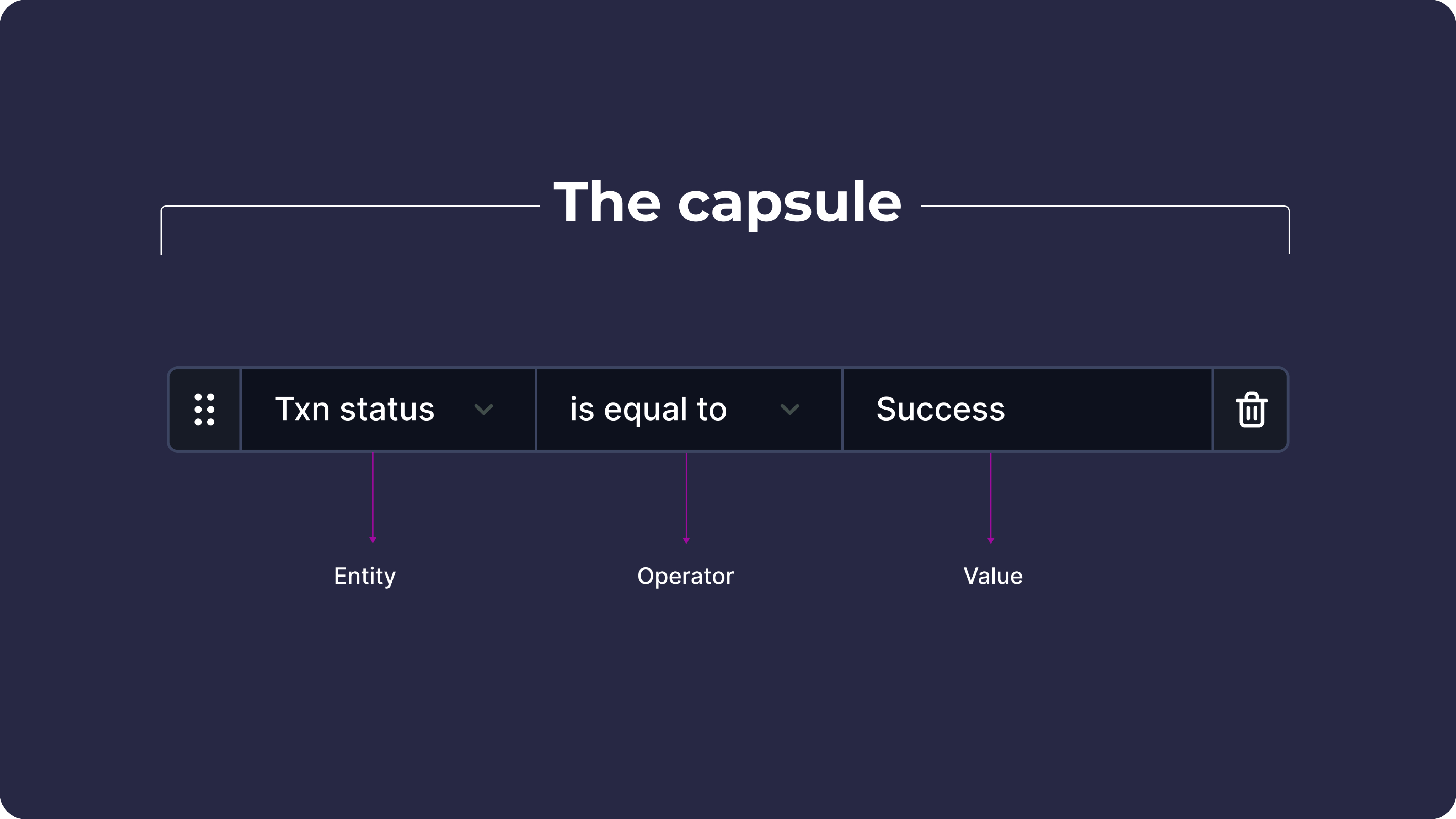 The capsule

Txn status

is equal to

Success

Entity

Operator

Value